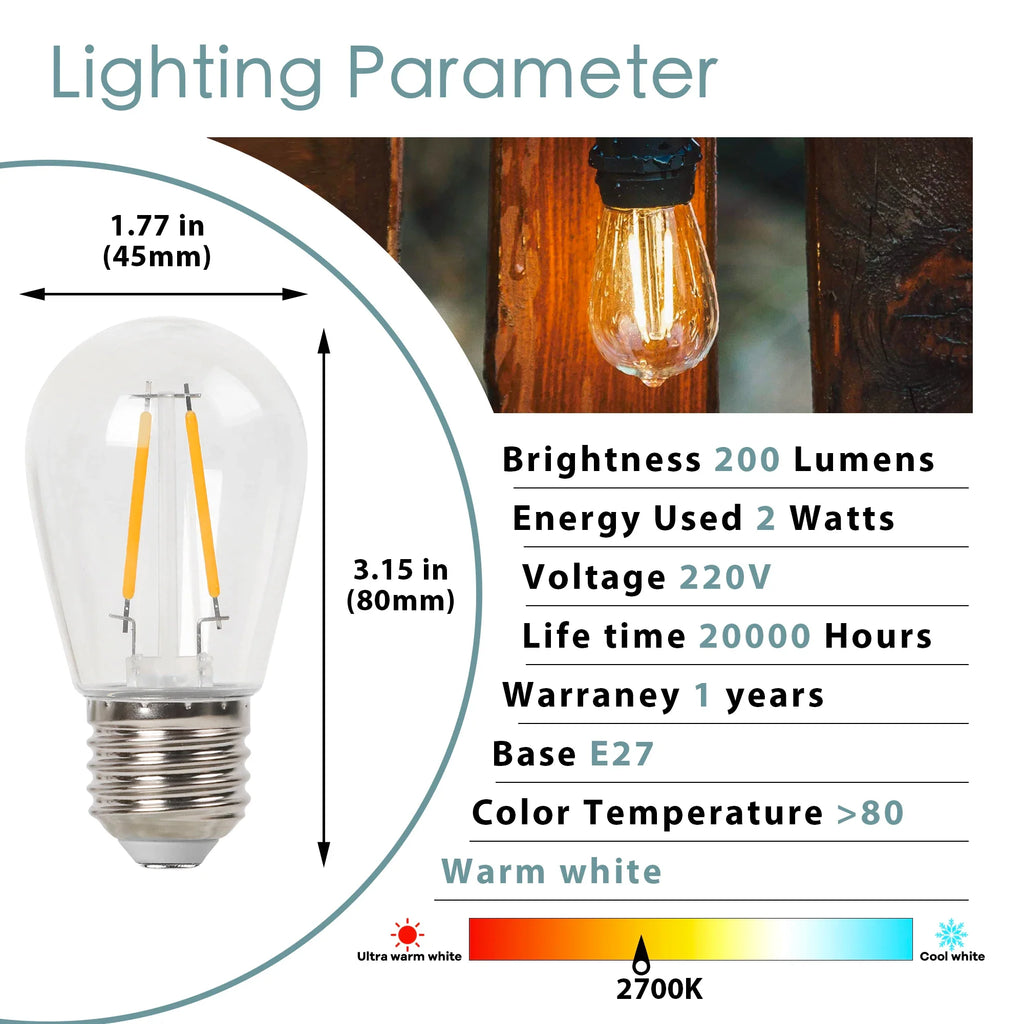 Lighting Parameter

1.77 in
(45mm)

3.15 in
(80mm)

Brightness 200 Lumens

Energy Used 2 Watts

Voltage 220V

Life time 20000 Hours

Warraney 1 years

Base E27

Color Temperature >80

Warm white

Ultra warm white

Cool white

2700K